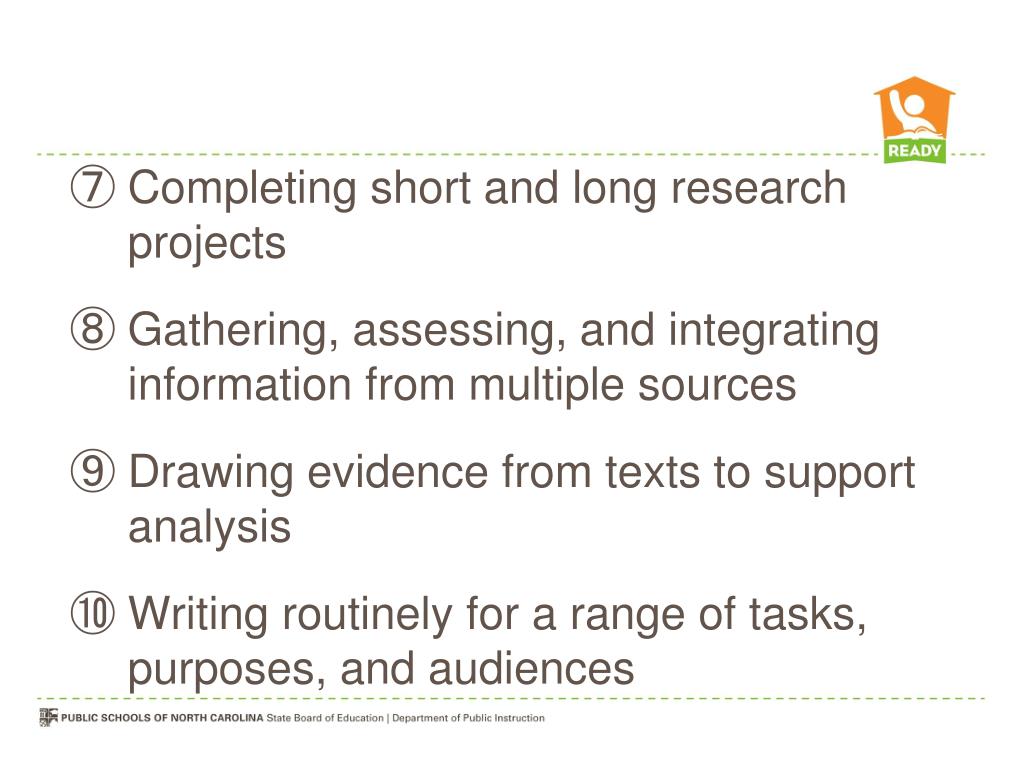 READY

⑦ Completing short and long research projects

⑧ Gathering, assessing, and integrating information from multiple sources

⑨ Drawing evidence from texts to support analysis

⑩ Writing routinely for a range of tasks, purposes, and audiences

PUBLIC SCHOOLS OF NORTH CAROLINA State Board of Education | Department of Public Instruction